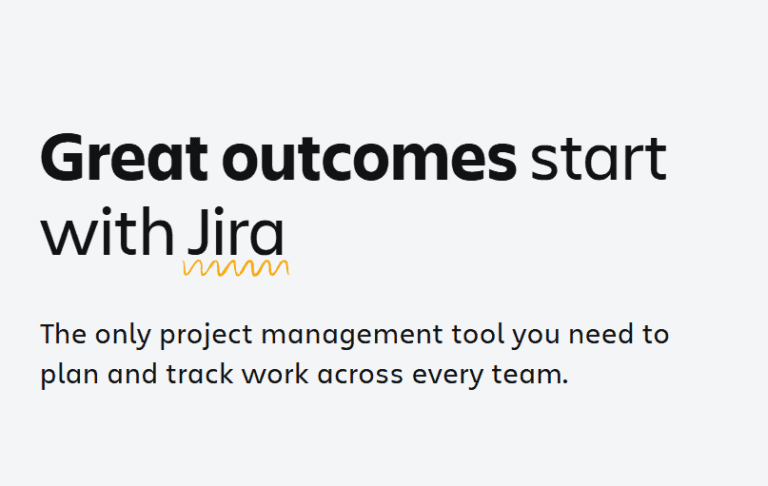 Great outcomes start with Jira

The only project management tool you need to plan and track work across every team.